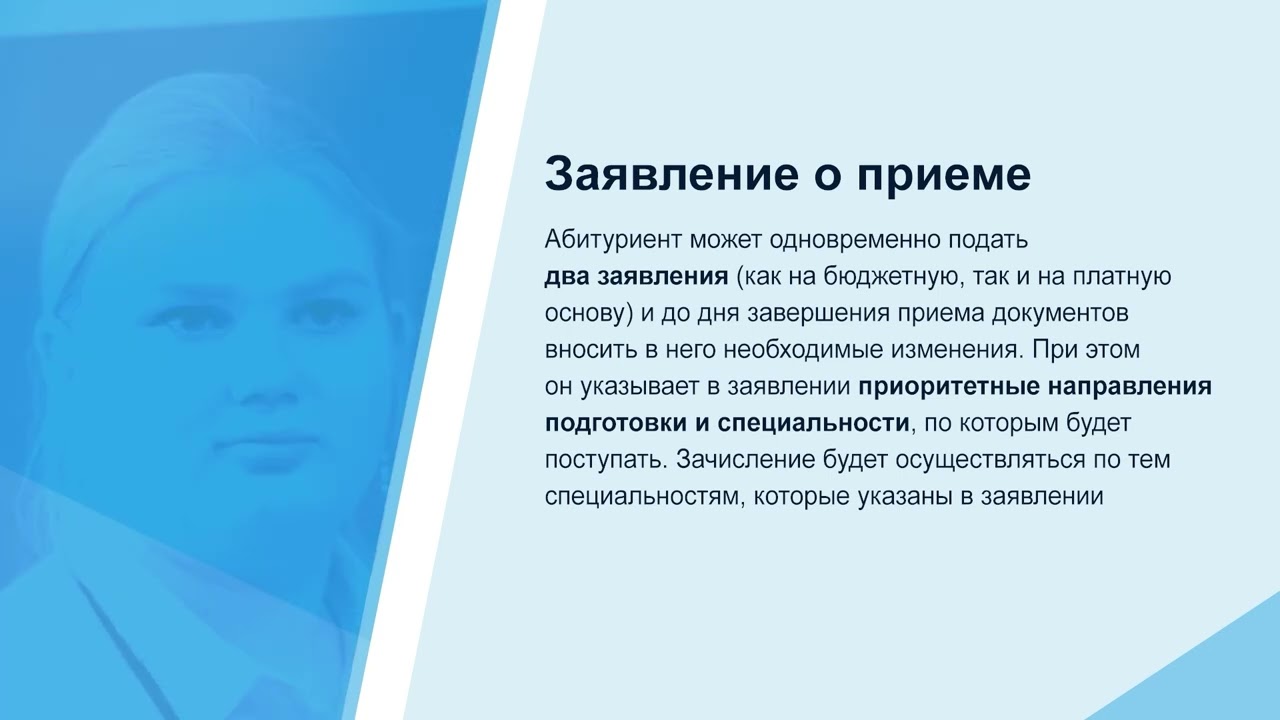 Заявление о приеме

Абитуриент может одновременно подать два заявления (как на бюджетную, так и на платную основу) и до дня завершения приема документов вносить в него необходимые изменения. При этом он указывает в заявлении приоритетные направления подготовки и специальности, по которым будет поступать. Зачисление будет осуществляться по тем специальностям, которые указаны в заявлении